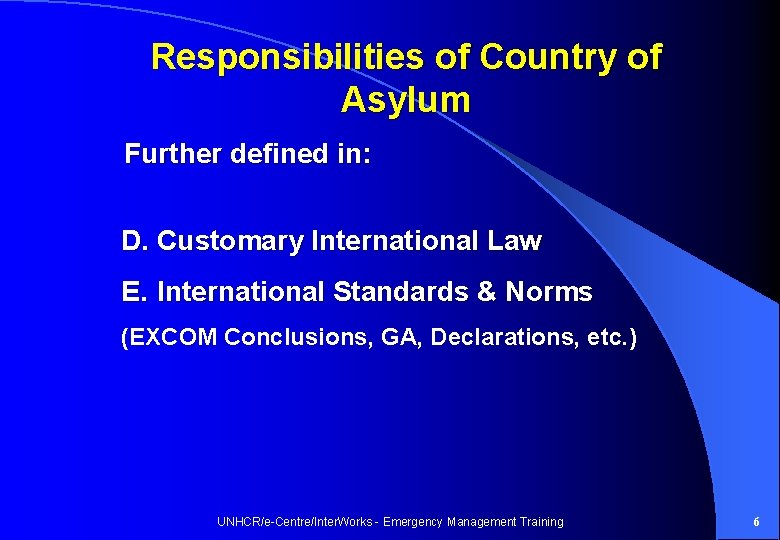 Responsibilities of Country of Asylum

Further defined in:

D. Customary International Law

E. International Standards & Norms

(EXCOM Conclusions, GA, Declarations, etc.)

UNHCR/e-Centre/InterWorks - Emergency Management Training

6